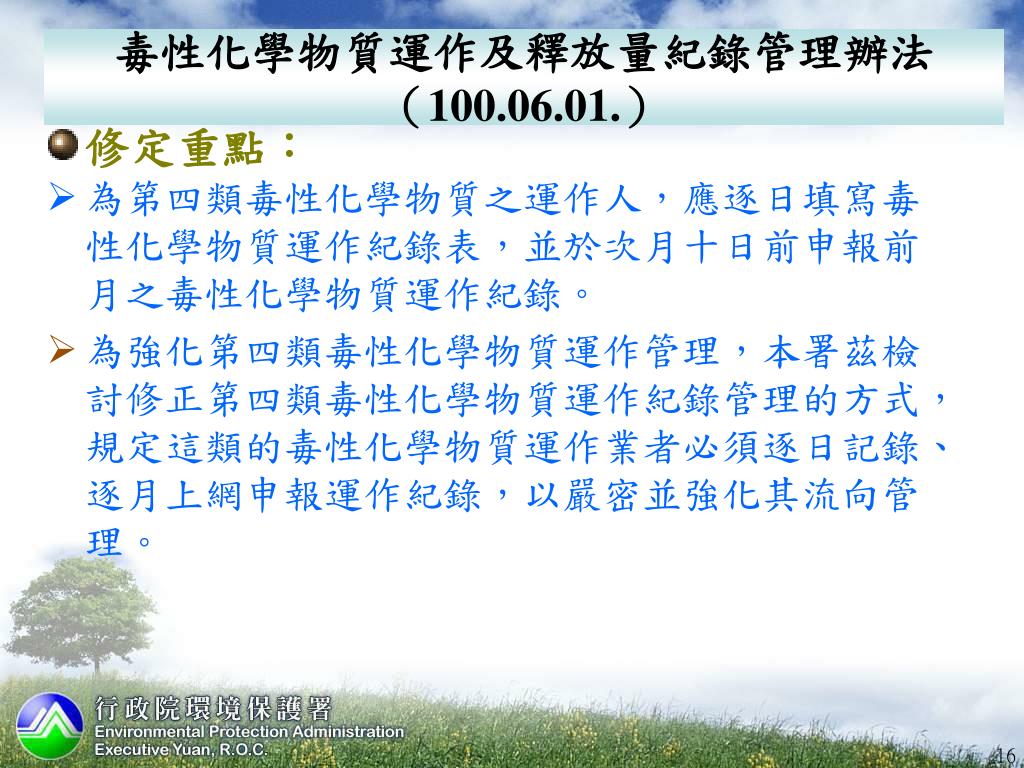 毒性化學物質運作及釋放量紀錄管理辦法（100.06.01.）

修定重點：

➢ 為第四類毒性化學物質之運作人，應逐日填寫毒性化學物質運作紀錄表，並於次月十日前申報前月之毒性化學物質運作紀錄。

➢ 為強化第四類毒性化學物質運作管理，本署茲檢討修正第四類毒性化學物質運作紀錄管理的方式，規定這類的毒性化學物質運作業者必須逐日記錄、逐月上網申報運作紀錄，以嚴密並強化其流向管理。

行政院環境保護署
Environmental Protection Administration
Executive Yuan, R.O.C.

16